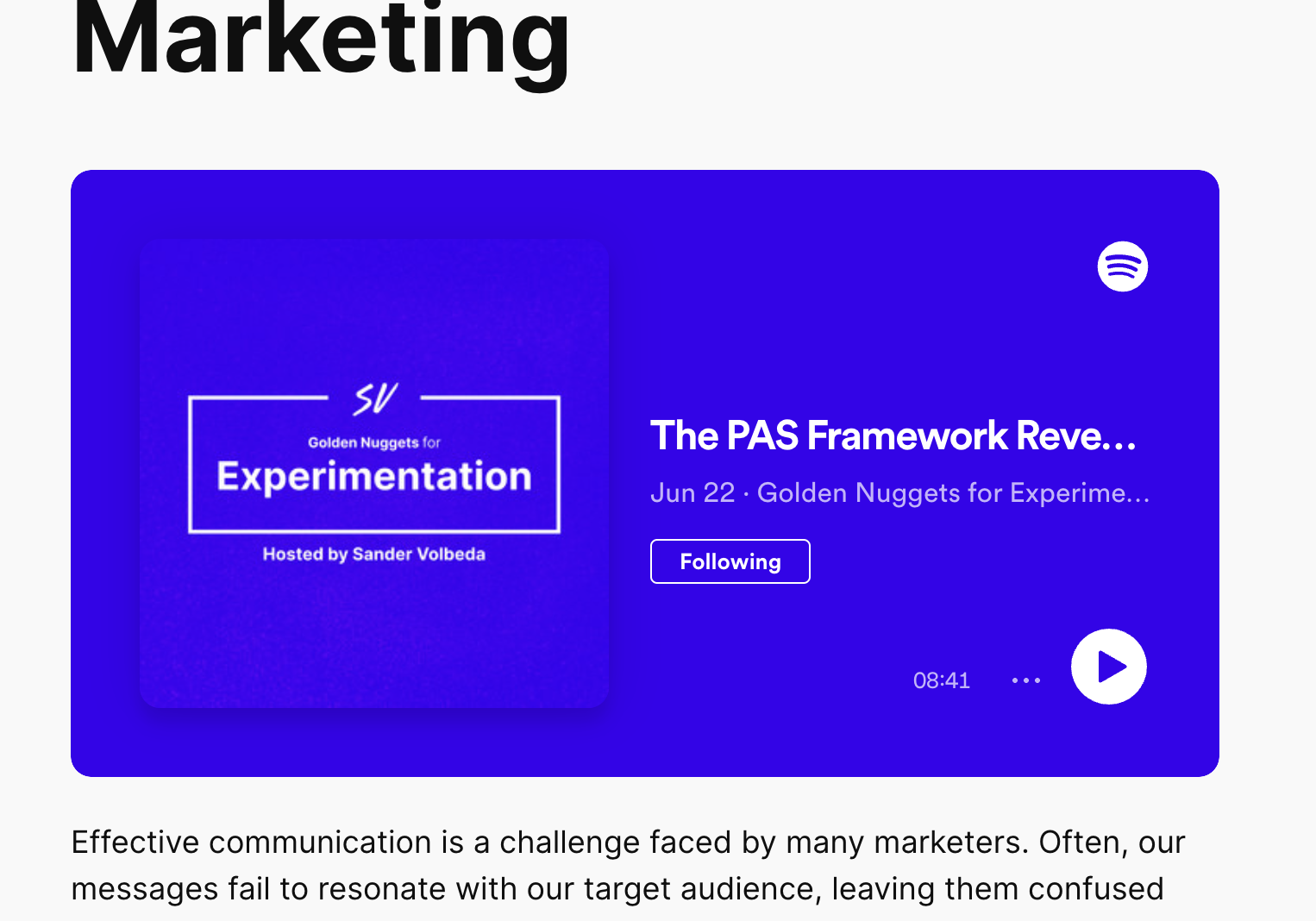 Marketing

SV

Golden Nuggets for

Experimentation

Hosted by Sander Volbeda

The PAS Framework Reve...

Jun 22 · Golden Nuggets for Experime...

Following

08:41

Effective communication is a challenge faced by many marketers. Often, our messages fail to resonate with our target audience, leaving them confused